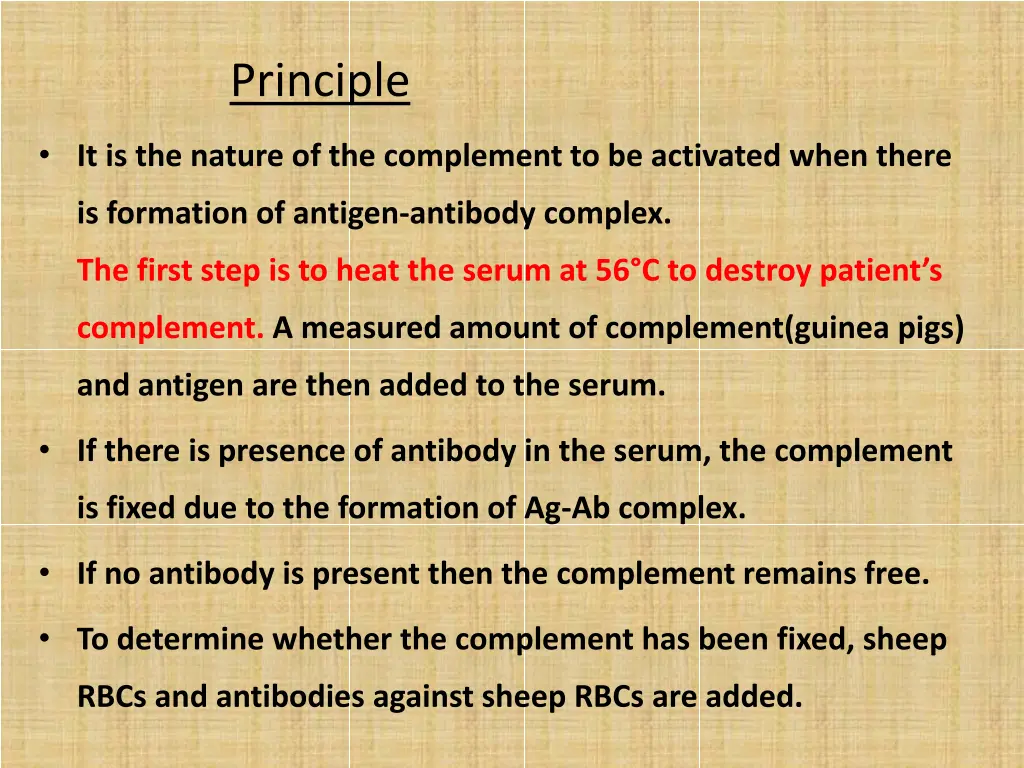 Principle

• It is the nature of the complement to be activated when there is formation of antigen-antibody complex.
The first step is to heat the serum at 56°C to destroy patient's complement. A measured amount of complement(guinea pigs) and antigen are then added to the serum.

• If there is presence of antibody in the serum, the complement is fixed due to the formation of Ag-Ab complex.

• If no antibody is present then the complement remains free.

• To determine whether the complement has been fixed, sheep RBCs and antibodies against sheep RBCs are added.